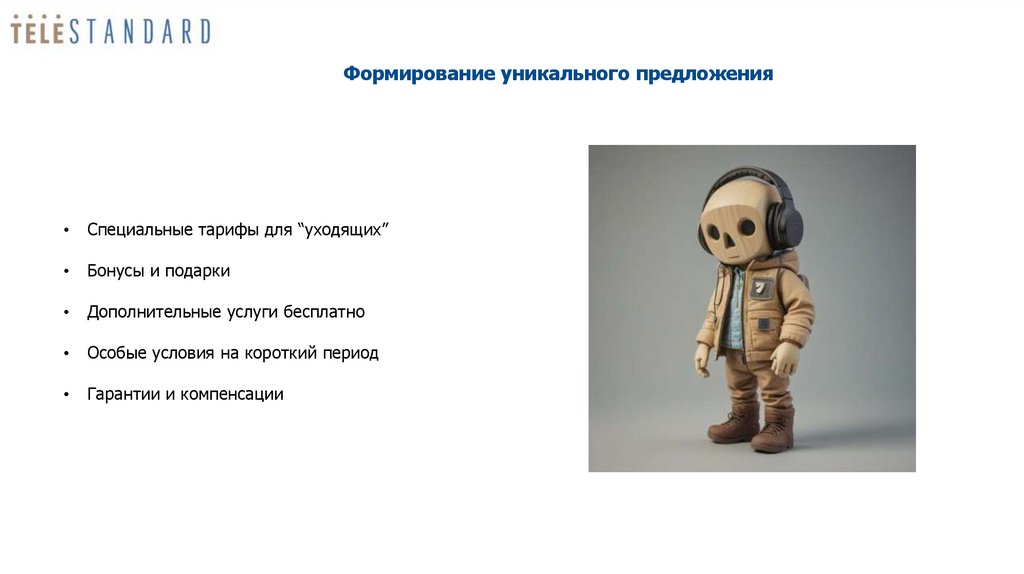 TELESTANDARD

Формирование уникального предложения

• Специальные тарифы для “уходящих”
• Бонусы и подарки
• Дополнительные услуги бесплатно
• Особые условия на короткий период
• Гарантии и компенсации